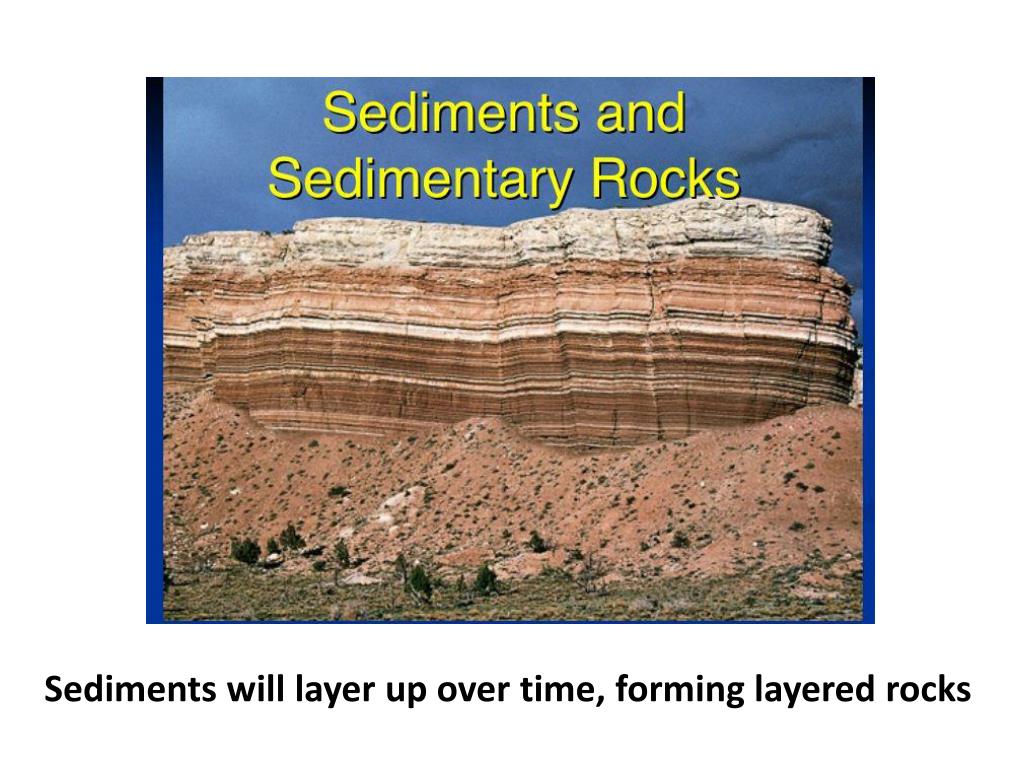 Sediments and Sedimentary Rocks

Sediments will layer up over time, forming layered rocks